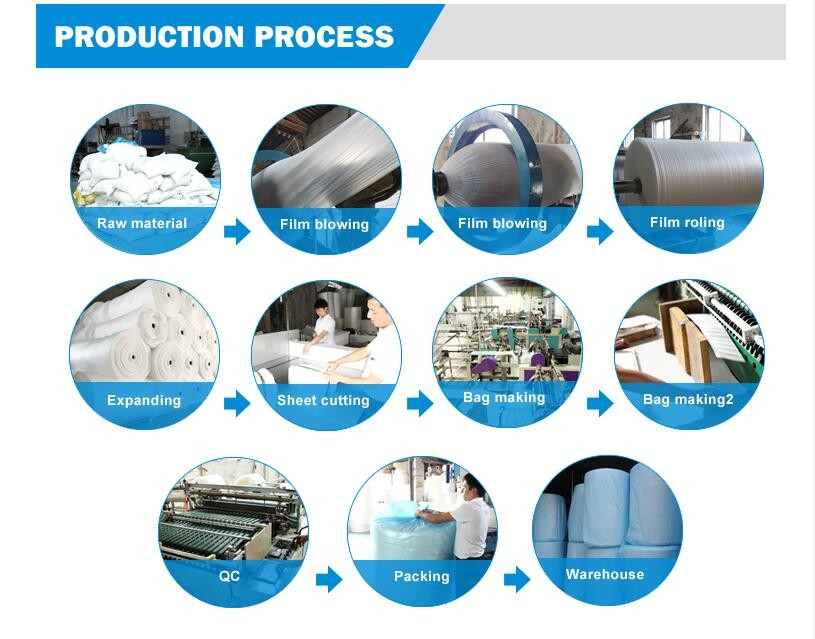 PRODUCTION PROCESS

Raw material

Film blowing

Film blowing

Film roling

Expanding

Sheet cutting

Bag making

Bag making2

QC

Packing

Warehouse